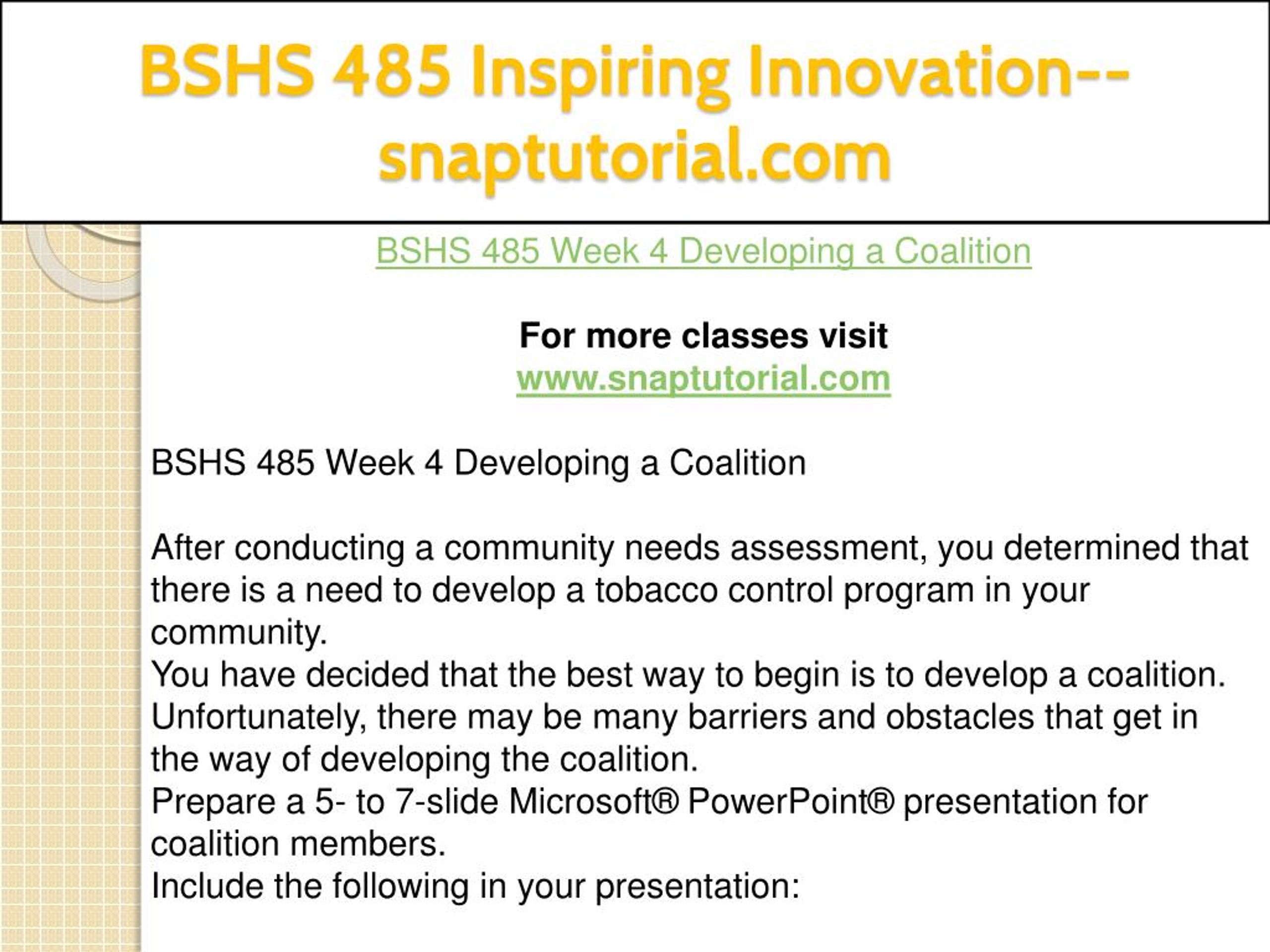 BSHS 485 Inspiring Innovation--snaptutorial.com

BSHS 485 Week 4 Developing a Coalition

For more classes visit
www.snaptutorial.com

BSHS 485 Week 4 Developing a Coalition

After conducting a community needs assessment, you determined that there is a need to develop a tobacco control program in your community.
You have decided that the best way to begin is to develop a coalition.
Unfortunately, there may be many barriers and obstacles that get in the way of developing the coalition.
Prepare a 5- to 7-slide Microsoft® PowerPoint® presentation for coalition members.
Include the following in your presentation: